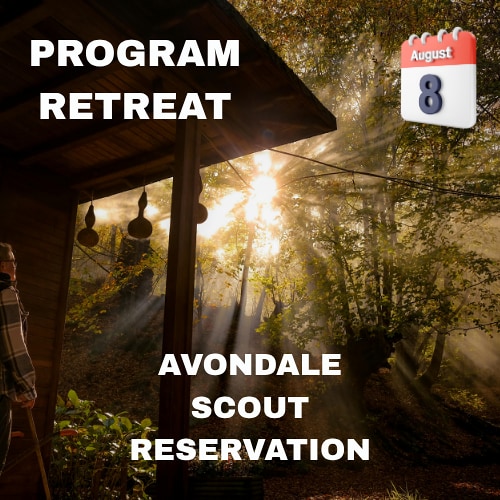 PROGRAM RETREAT

August
8

AVONDALE SCOUT RESERVATION